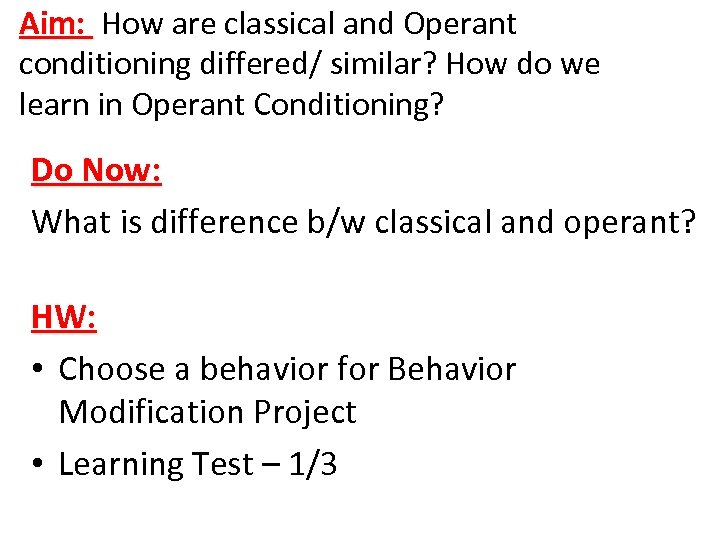 Aim: How are classical and Operant conditioning differed/ similar? How do we learn in Operant Conditioning?

Do Now:

What is difference b/w classical and operant?

HW:

• Choose a behavior for Behavior Modification Project

• Learning Test – 1/3